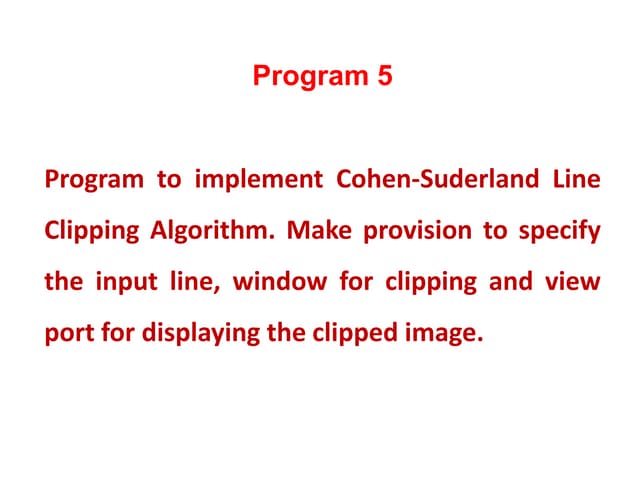 Program 5

Program to implement Cohen-Suderland Line Clipping Algorithm. Make provision to specify the input line, window for clipping and view port for displaying the clipped image.